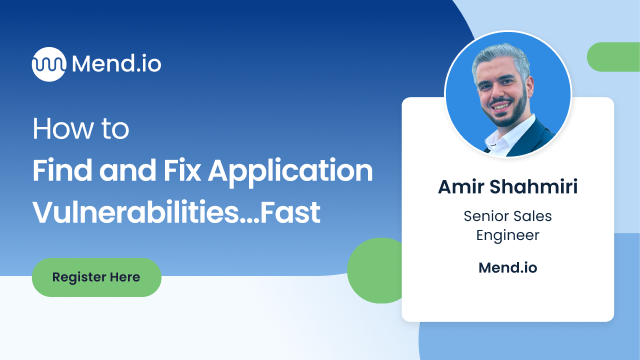 Mend.io

How to
Find and Fix Application Vulnerabilities...Fast

Register Here

Amir Shahmiri

Senior Sales Engineer

Mend.io